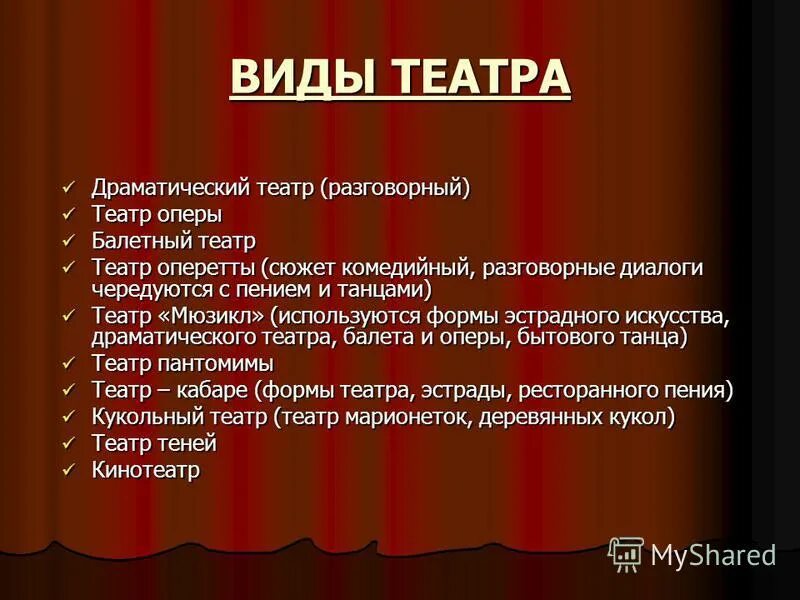 ВИДЫ ТЕАТРА

✓ Драматический театр (разговорный)
✓ Театр оперы
✓ Балетный театр
✓ Театр оперетты (сюжет комедийный, разговорные диалоги чередуются с пением и танцами)
✓ Театр «Мюзикл» (используются формы эстрадного искусства, драматического театра, балета и оперы, бытового танца)
✓ Театр пантомимы
✓ Театр – кабаре (формы театра, эстрады, ресторанного пения)
✓ Кукольный театр (театр марионеток, деревянных кукол)
✓ Театр теней
✓ Кинотеатр

MyShared